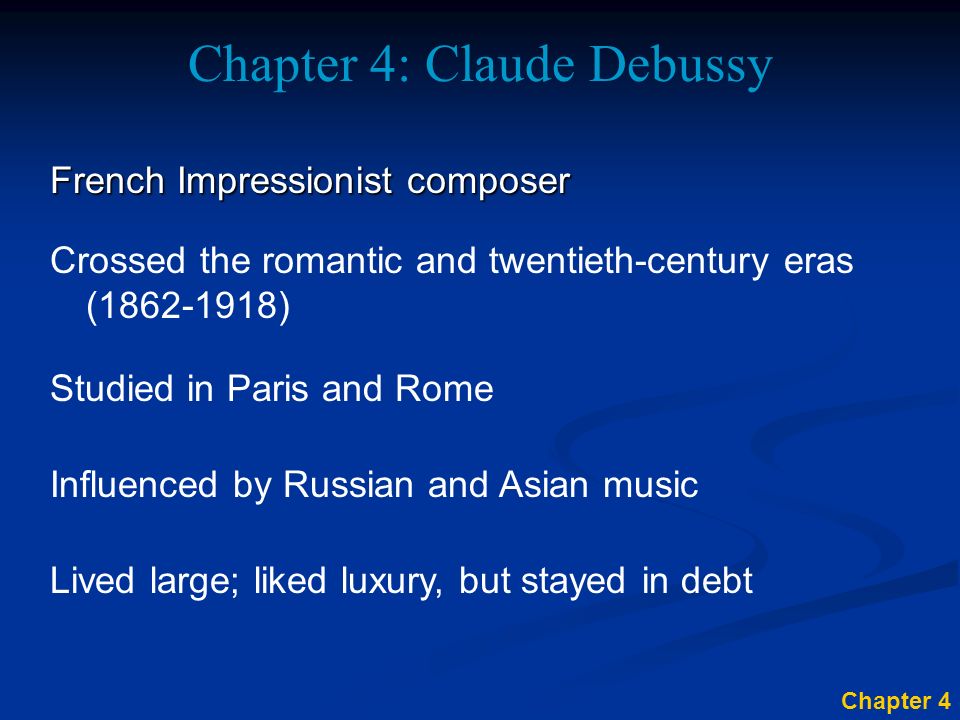 Chapter 4: Claude Debussy

French Impressionist composer

Crossed the romantic and twentieth-century eras (1862-1918)

Studied in Paris and Rome

Influenced by Russian and Asian music

Lived large; liked luxury, but stayed in debt

Chapter 4